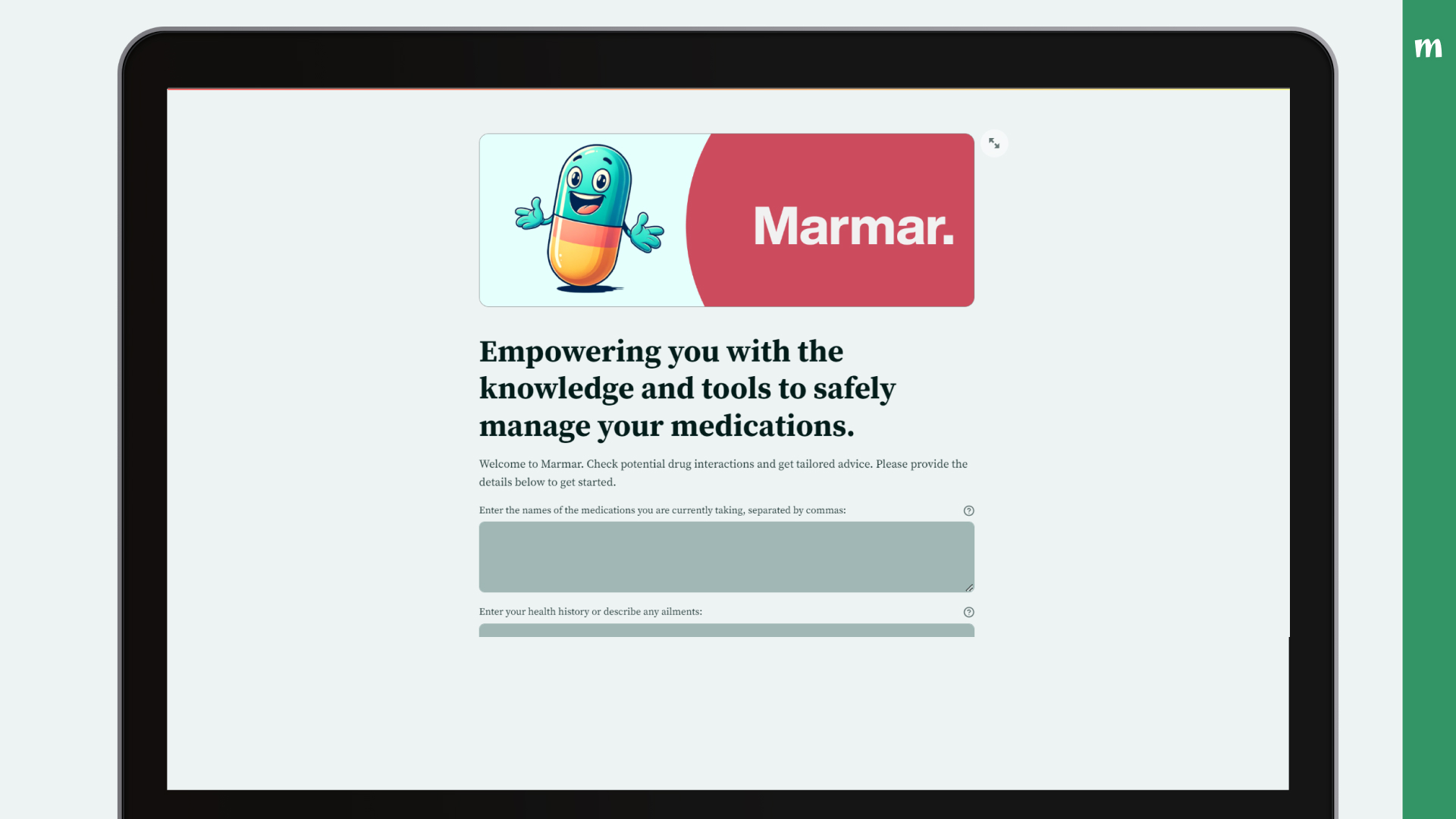 m

Marmar.

Empowering you with the knowledge and tools to safely manage your medications.

Welcome to Marmar. Check potential drug interactions and get tailored advice. Please provide the details below to get started.

Enter the names of the medications you are currently taking, separated by commas:

Enter your health history or describe any ailments: